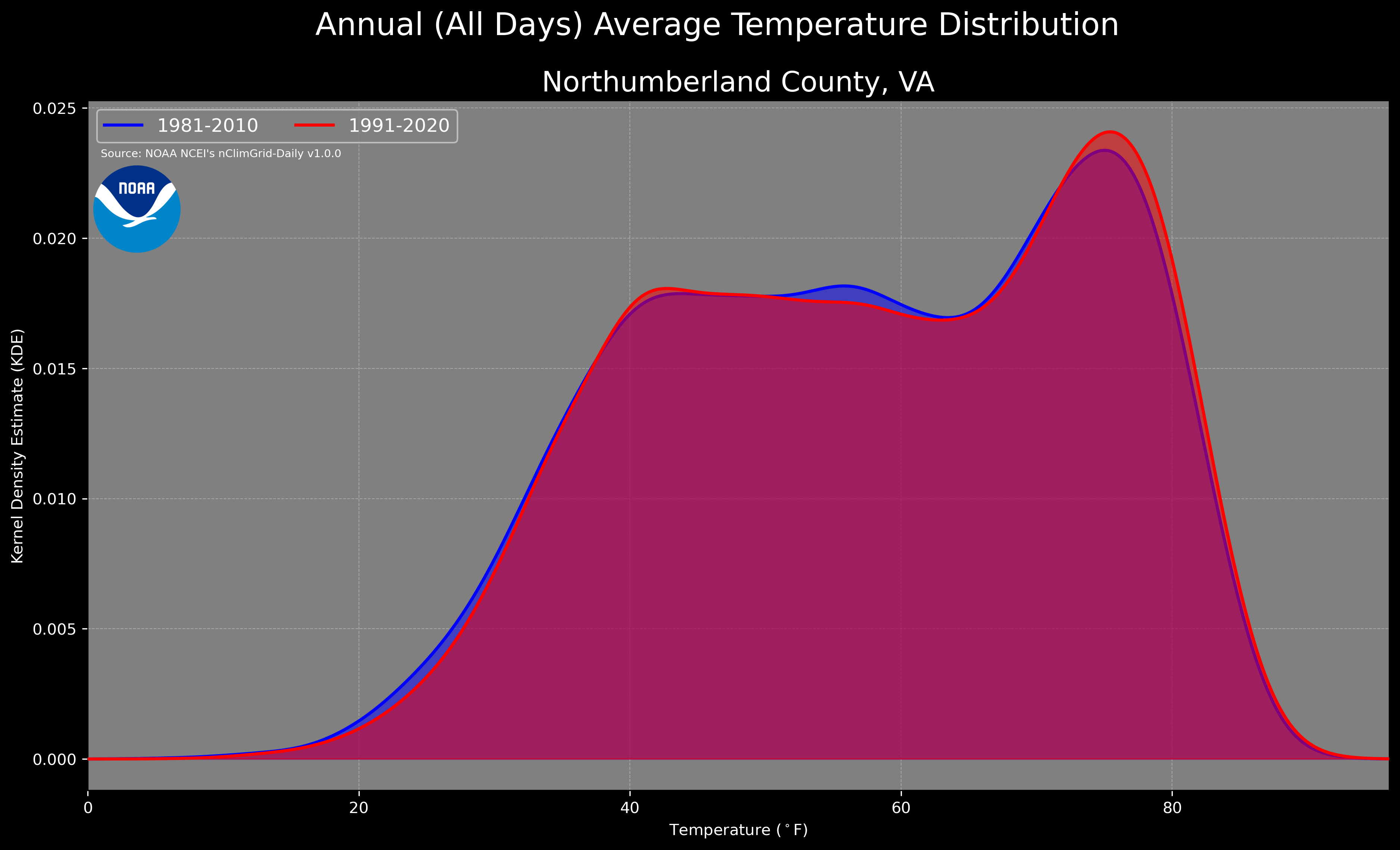 Annual (All Days) Average Temperature Distribution

Northumberland County, VA

1981-2010
1991-2020

Source: NOAA NCEI's nClimGrid-Daily v1.0.0

NOAA

Kernel Density Estimate (KDE)

0.025
0.020
0.015
0.010
0.005
0.000

0
20
40
60
80

Temperature ($^\circ$F)